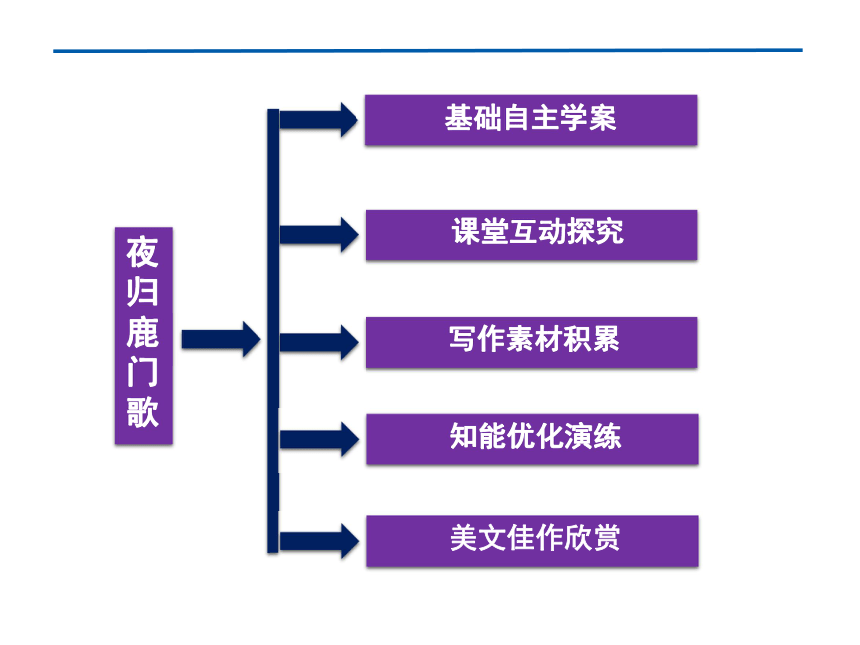 夜归鹿门歌

基础自主学案

课堂互动探究

写作素材积累

知能优化演练

美文佳作欣赏